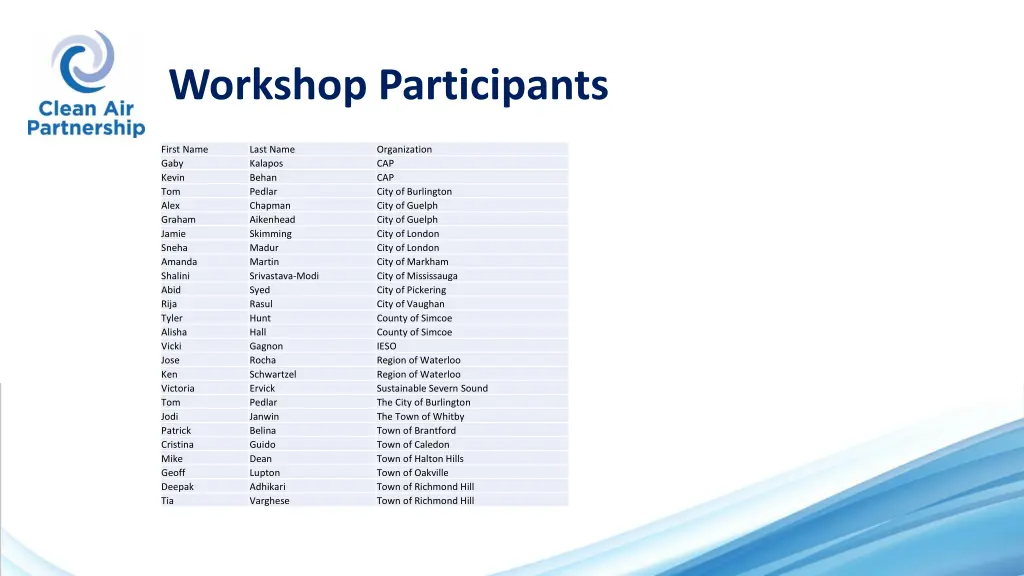 Clean Air Partnership

Workshop Participants

| First Name | Last Name | Organization |
|---|---|---|
| Gaby | Kalapos | CAP |
| Kevin | Behan | CAP |
| Tom | Pedlar | City of Burlington |
| Alex | Chapman | City of Guelph |
| Graham | Aikenhead | City of Guelph |
| Jamie | Skimming | City of London |
| Sneha | Madur | City of London |
| Amanda | Martin | City of Markham |
| Shalini | Srivastava-Modi | City of Mississauga |
| Abid | Syed | City of Pickering |
| Rija | Rasul | City of Vaughan |
| Tyler | Hunt | County of Simcoe |
| Alisha | Hall | County of Simcoe |
| Vicki | Gagnon | IESO |
| Jose | Rocha | Region of Waterloo |
| Ken | Schwartzel | Region of Waterloo |
| Victoria | Ervick | Sustainable Severn Sound |
| Tom | Pedlar | The City of Burlington |
| Jodi | Janwin | The Town of Whitby |
| Patrick | Belina | Town of Brantford |
| Cristina | Guido | Town of Caledon |
| Mike | Dean | Town of Halton Hills |
| Geoff | Lupton | Town of Oakville |
| Deepak | Adhikari | Town of Richmond Hill |
| Tia | Varghese | Town of Richmond Hill |